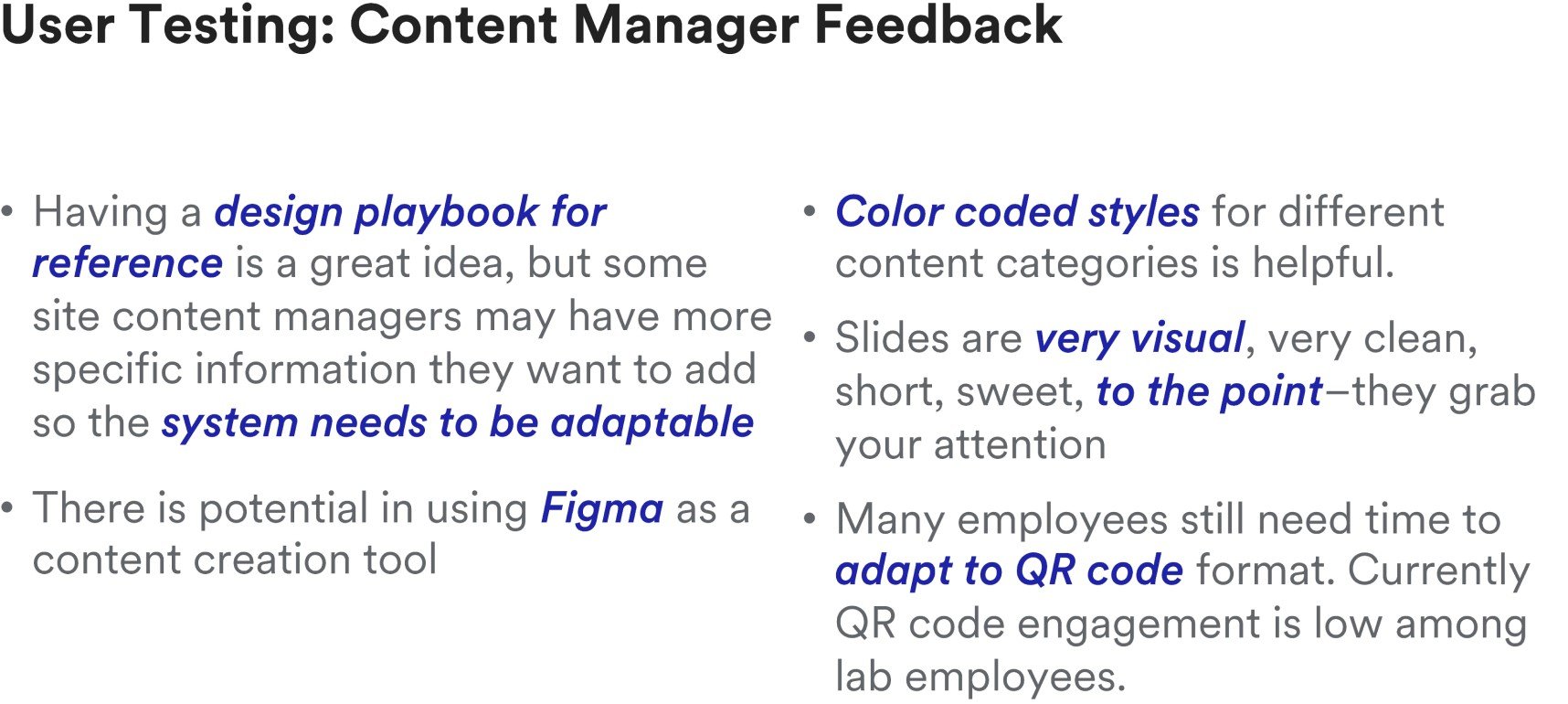 User Testing: Content Manager Feedback

• Having a design playbook for reference is a great idea, but some site content managers may have more specific information they want to add so the system needs to be adaptable

• There is potential in using Figma as a content creation tool

• Color coded styles for different content categories is helpful.

• Slides are very visual, very clean, short, sweet, to the point–they grab your attention

• Many employees still need time to adapt to QR code format. Currently QR code engagement is low among lab employees.